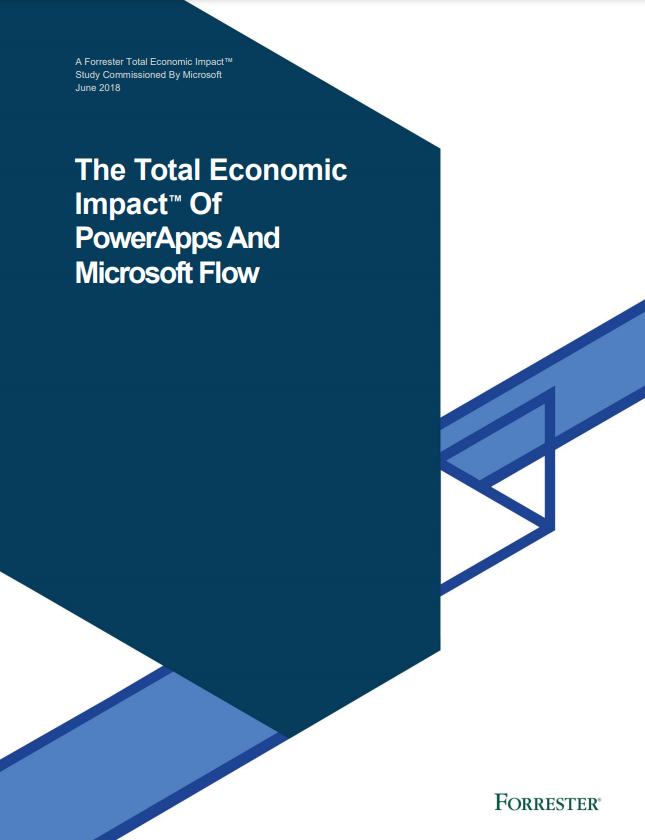 A Forrester Total Economic Impact™
Study Commissioned By Microsoft
June 2018

The Total Economic Impact™ Of PowerApps And Microsoft Flow

FORRESTER®